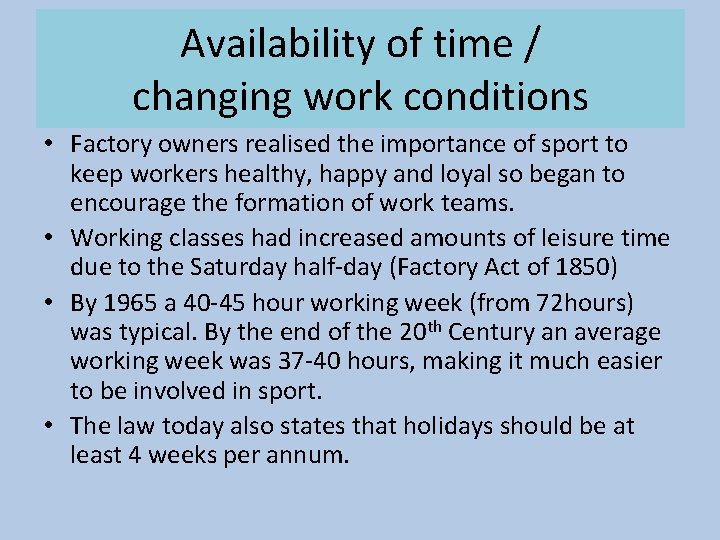 Availability of time / changing work conditions

• Factory owners realised the importance of sport to keep workers healthy, happy and loyal so began to encourage the formation of work teams.
• Working classes had increased amounts of leisure time due to the Saturday half-day (Factory Act of 1850)
• By 1965 a 40-45 hour working week (from 72hours) was typical. By the end of the 20$^{th}$ Century an average working week was 37-40 hours, making it much easier to be involved in sport.
• The law today also states that holidays should be at least 4 weeks per annum.